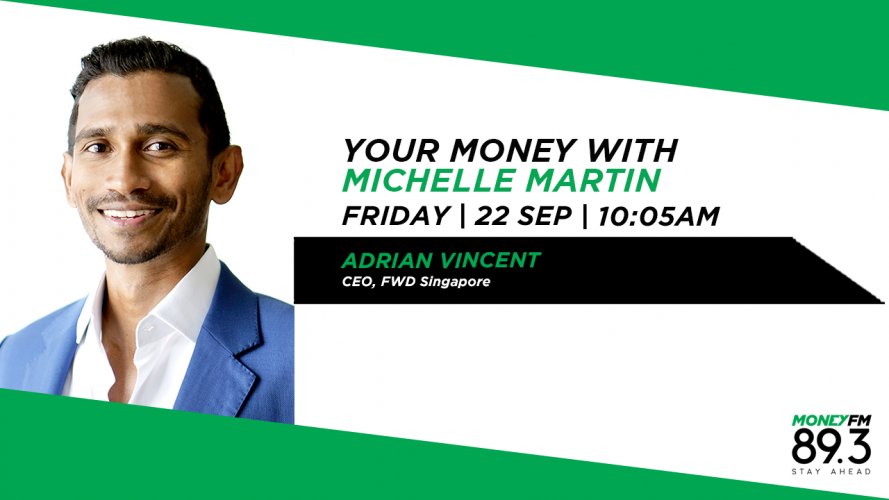 YOUR MONEY WITH MICHELLE MARTIN
FRIDAY | 22 SEP | 10:05AM

ADRIAN VINCENT
CEO, FWD Singapore

MONEYFM
89.3
STAY AHEAD